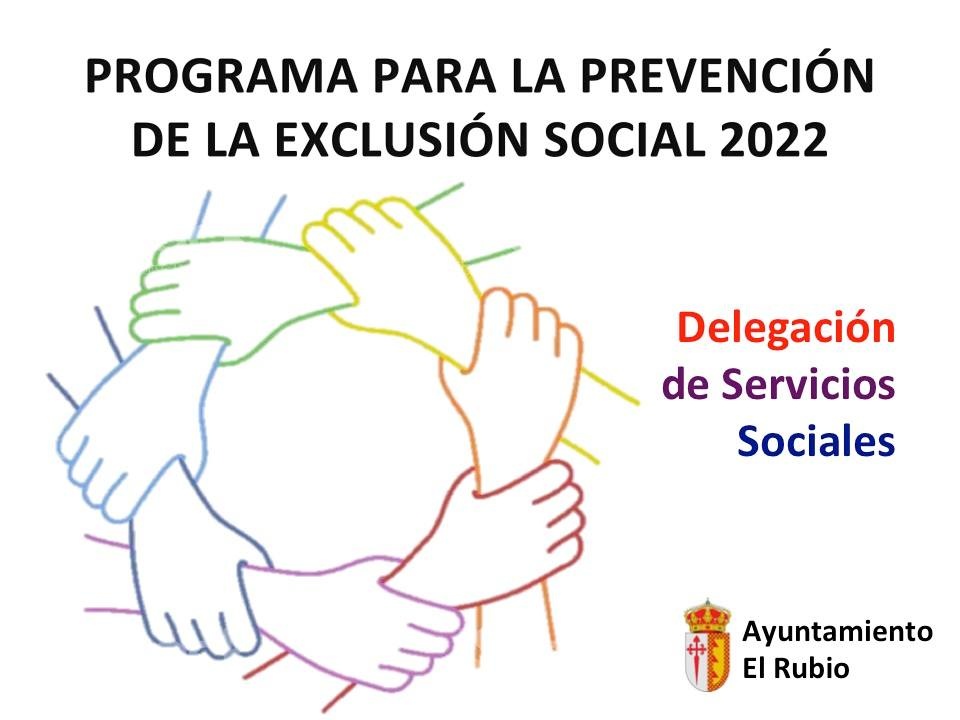 PROGRAMA PARA LA PREVENCIÓN DE LA EXCLUSIÓN SOCIAL 2022

Delegación de Servicios Sociales

Ayuntamiento El Rubio